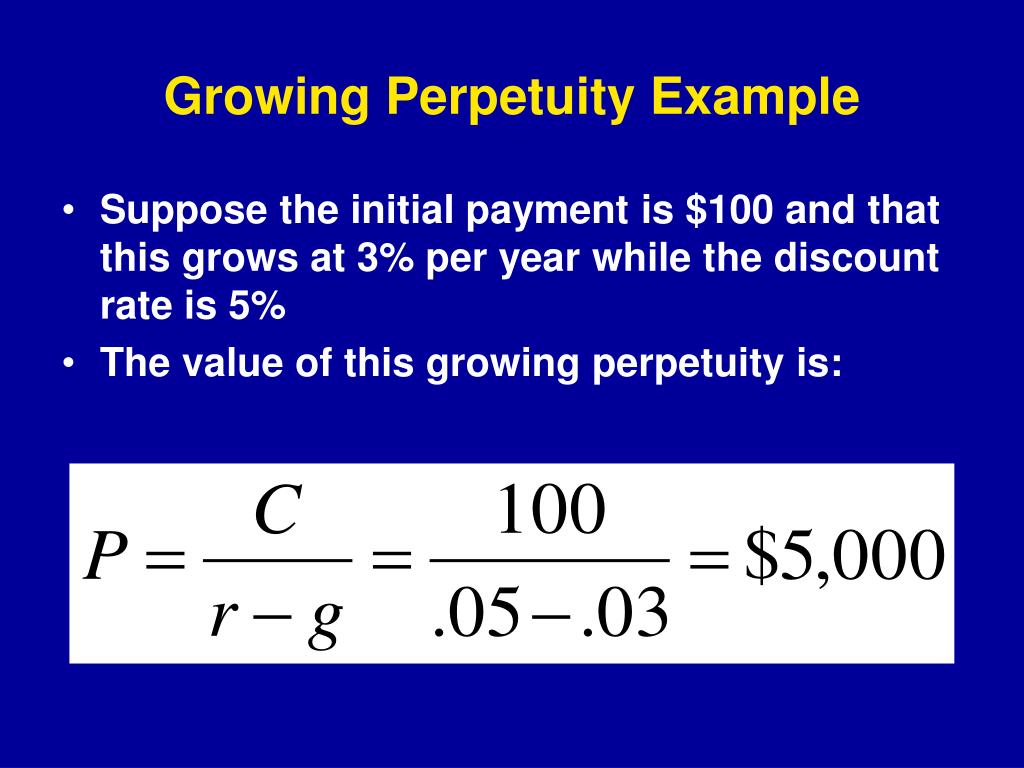 Growing Perpetuity Example

• Suppose the initial payment is \$100 and that this grows at 3% per year while the discount rate is 5%
• The value of this growing perpetuity is:

$P = \frac{C}{r-g} = \frac{100}{.05-.03} = \$5,000$